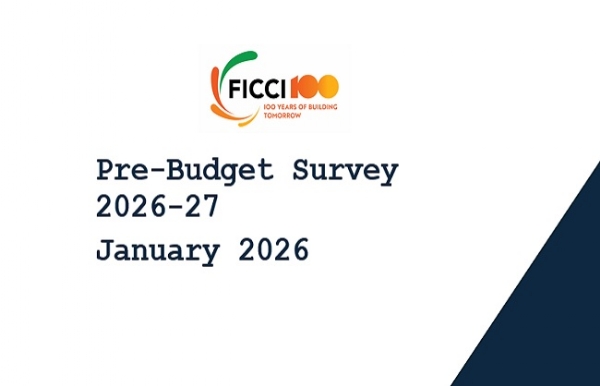 FICCI 100
100 YEARS OF BUILDING TOMORROW

Pre-Budget Survey 2026-27

January 2026